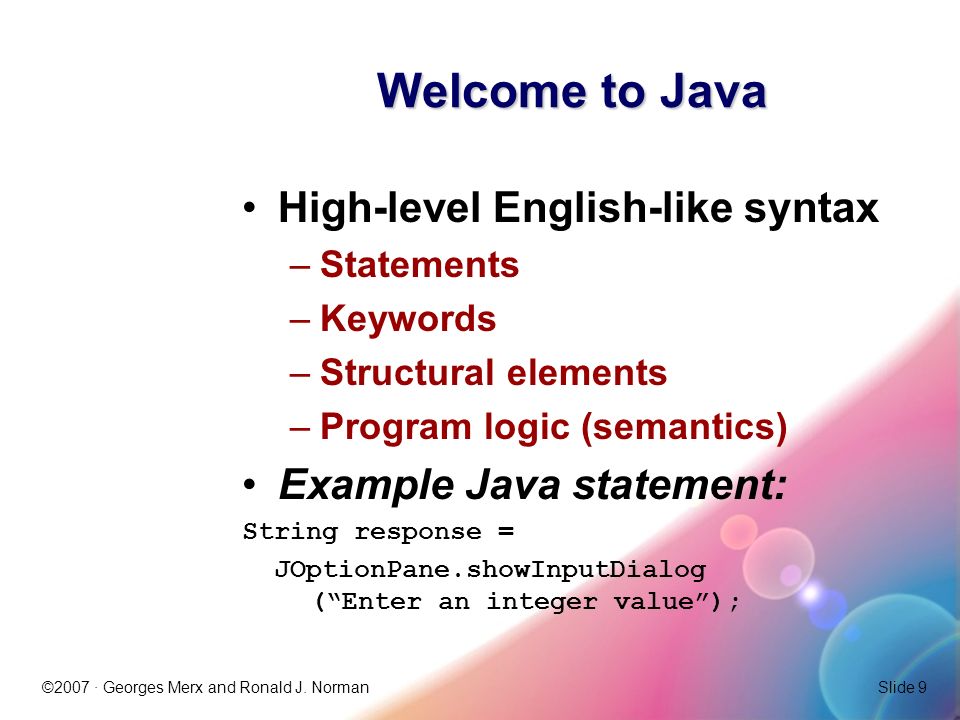 Welcome to Java

• High-level English-like syntax
– Statements
– Keywords
– Structural elements
– Program logic (semantics)

• Example Java statement:

String response =
JOptionPane.showInputDialog
(“Enter an integer value”);

©2007 · Georges Merx and Ronald J. Norman

Slide 9